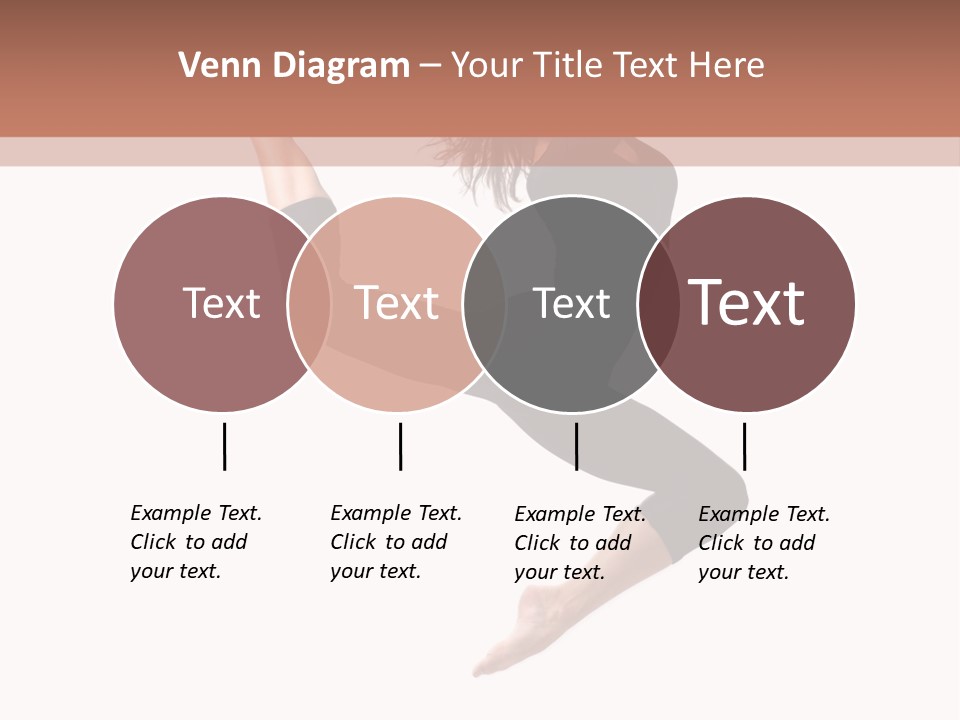 Venn Diagram – Your Title Text Here

Text

Text

Text

Text

Example Text. Click to add your text.

Example Text. Click to add your text.

Example Text. Click to add your text.

Example Text. Click to add your text.